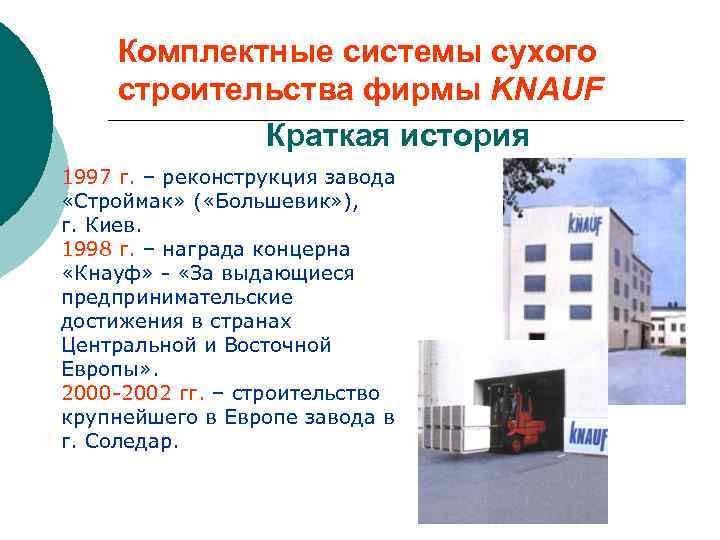 Комплектные системы сухого строительства фирмы KNAUF

Краткая история

1997 г. – реконструкция завода «Строймак» («Большевик»), г. Киев.
1998 г. – награда концерна «Кнауф» - «За выдающиеся предпринимательские достижения в странах Центральной и Восточной Европы».
2000-2002 гг. – строительство крупнейшего в Европе завода в г. Соледар.

KNAUF

KNAUF